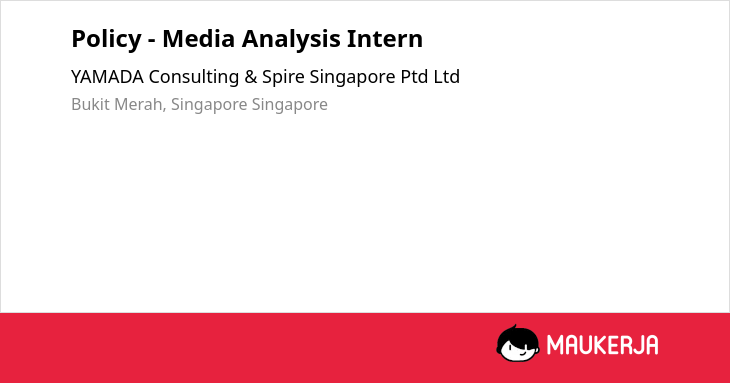 Policy - Media Analysis Intern

YAMADA Consulting & Spire Singapore Ptd Ltd

Bukit Merah, Singapore Singapore

MAUKERJA